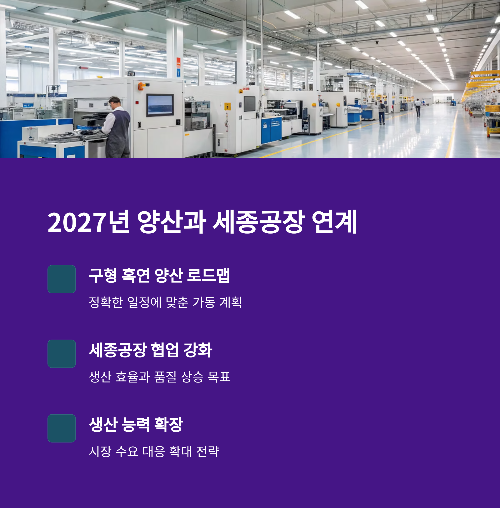 2027년 양산과 세종공장 연계

구형 흑연 양산 로드맵

정확한 일정에 맞춘 가동 계획

세종공장 협업 강화

생산 효율과 품질 상승 목표

생산 능력 확장

시장 수요 대응 확대 전략